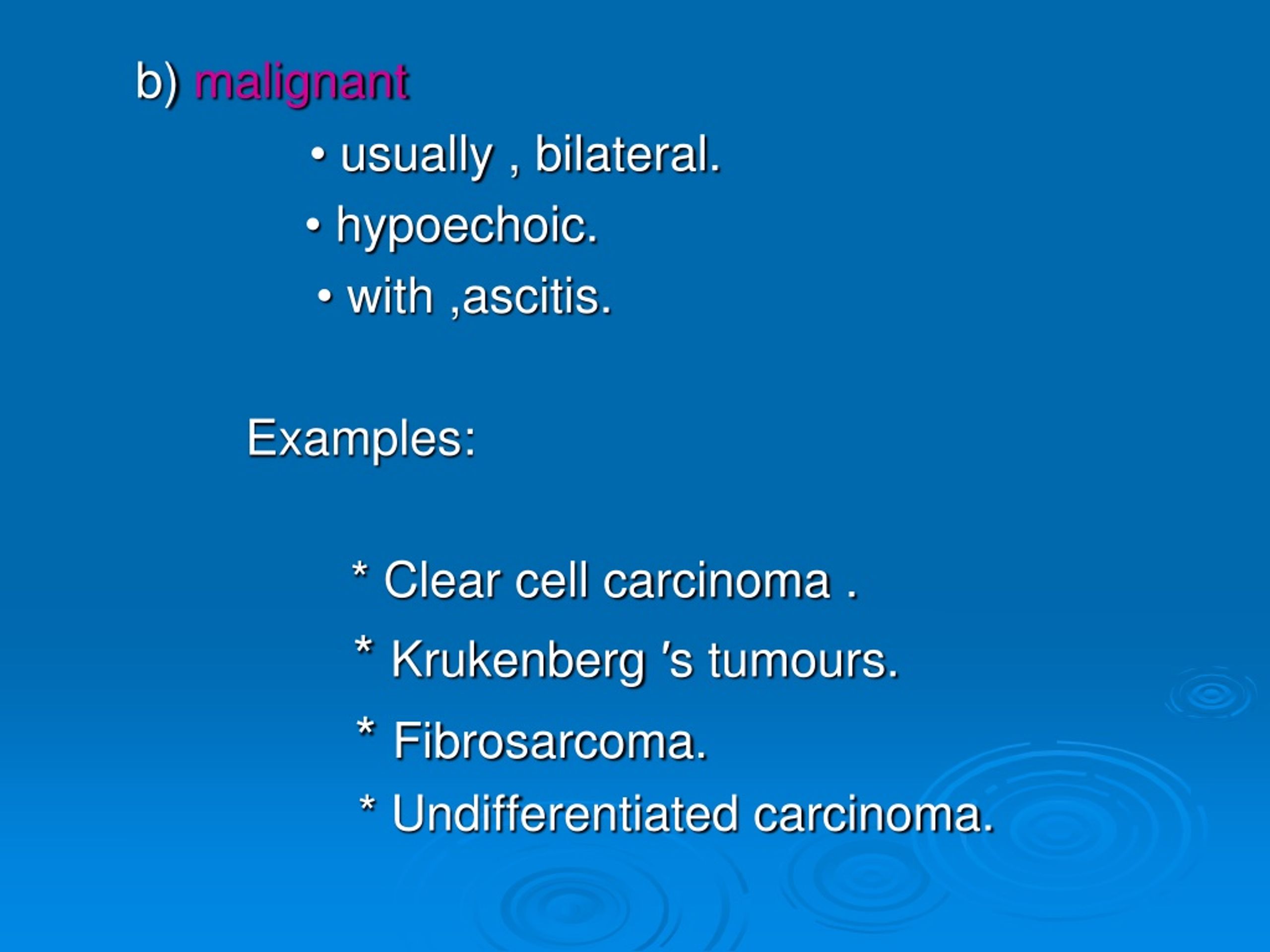 b) malignant

• usually , bilateral.

• hypoechoic.

• with ,ascitis.

Examples:

* Clear cell carcinoma .

* Krukenberg 's tumours.

* Fibrosarcoma.

* Undifferentiated carcinoma.